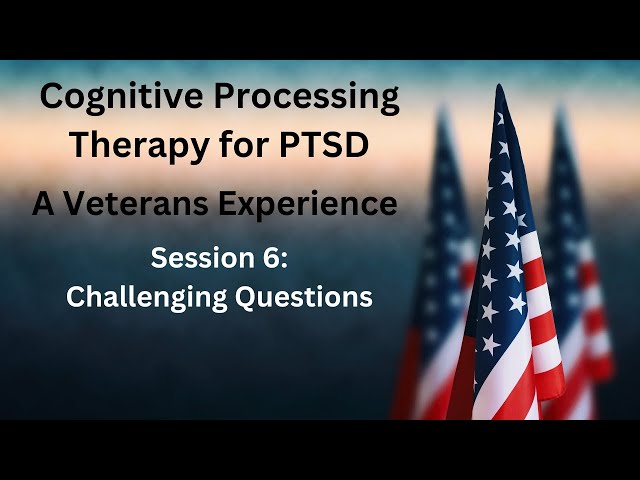 Cognitive Processing Therapy for PTSD

A Veterans Experience

Session 6:
Challenging Questions